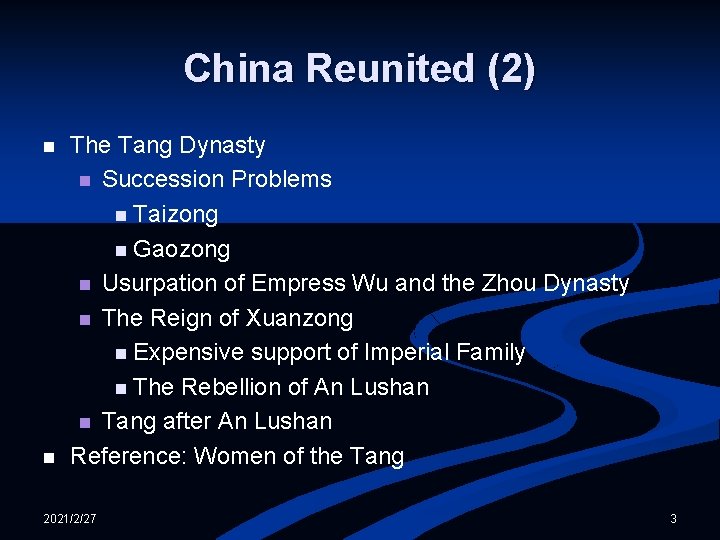 China Reunited (2)

- The Tang Dynasty
  - Succession Problems
    - Taizong
    - Gaozong
  - Usurpation of Empress Wu and the Zhou Dynasty
  - The Reign of Xuanzong
    - Expensive support of Imperial Family
    - The Rebellion of An Lushan
  - Tang after An Lushan
- Reference: Women of the Tang

2021/2/27

3